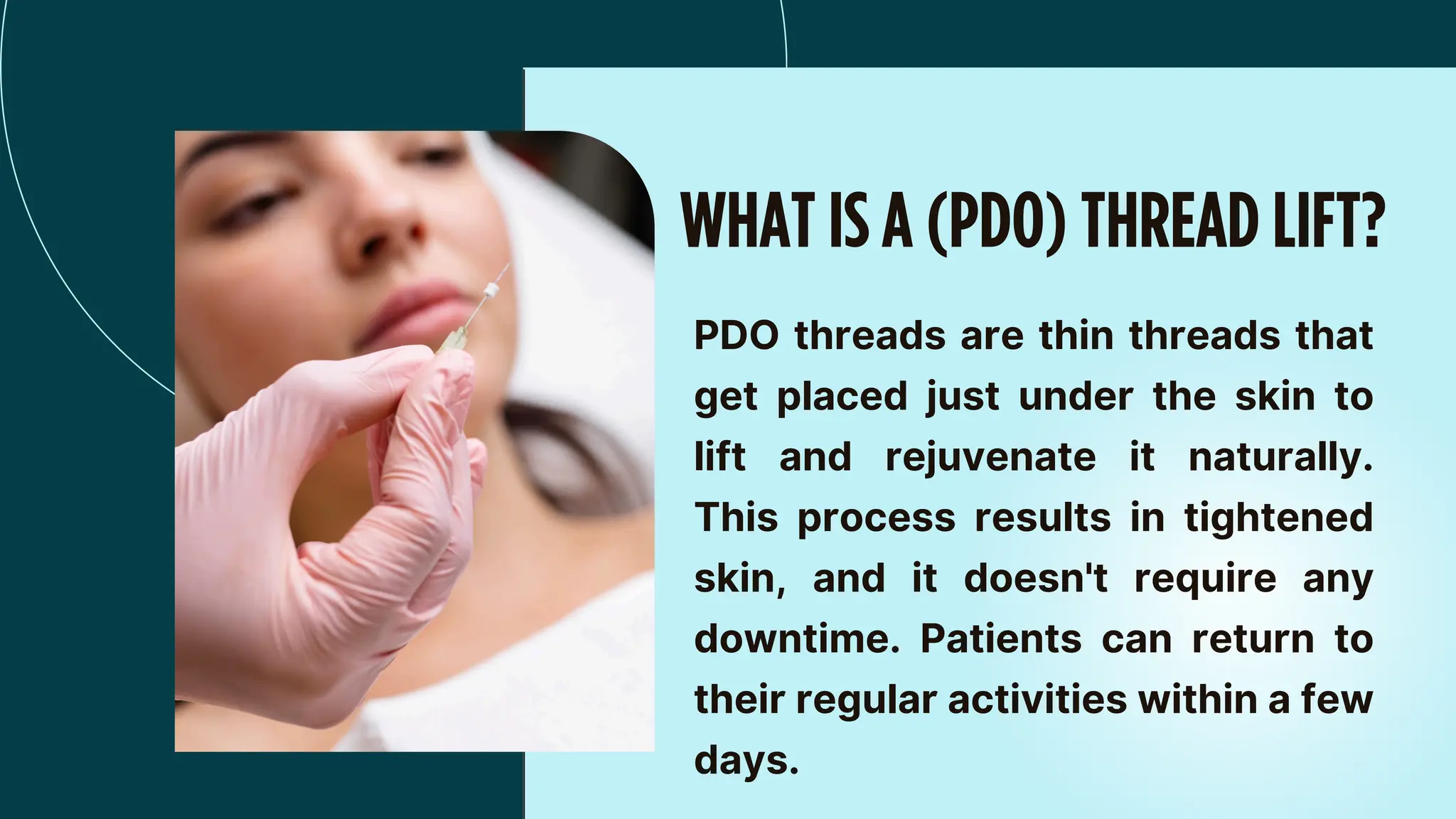 WHAT IS A (PDO) THREAD LIFT?

PDO threads are thin threads that get placed just under the skin to lift and rejuvenate it naturally. This process results in tightened skin, and it doesn't require any downtime. Patients can return to their regular activities within a few days.